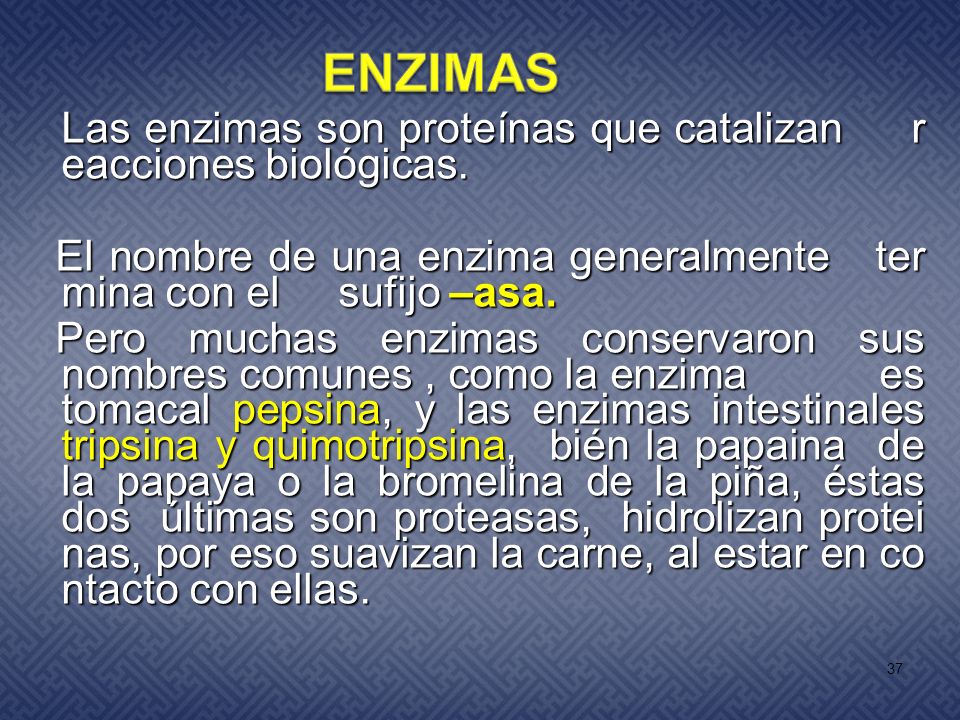 ENZIMAS

Las enzimas son proteínas que catalizan r eacciones biológicas.

El nombre de una enzima generalmente ter mina con el sufijo –asa.

Pero muchas enzimas conservaron sus nombres comunes , como la enzima es tomacal pepsina, y las enzimas intestinales tripsina y quimotripsina, bién la papaina de la papaya o la bromelina de la piña, éstas dos últimas son proteasas, hidrolizan protei nas, por eso suavizan la carne, al estar en co ntacto con ellas.

37